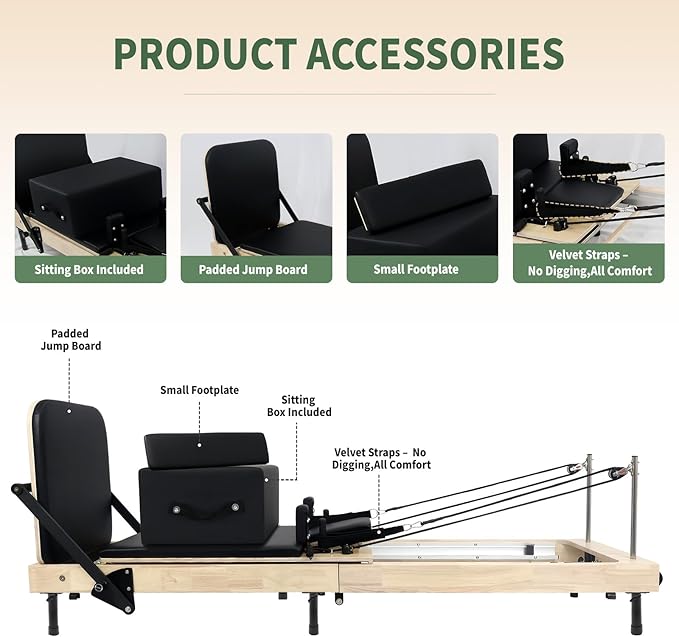 PRODUCT ACCESSORIES

Sitting Box Included

Padded Jump Board

Small Footplate

Velvet Straps – No Digging,All Comfort

Padded Jump Board

Small Footplate

Sitting Box Included

Velvet Straps – No Digging,All Comfort